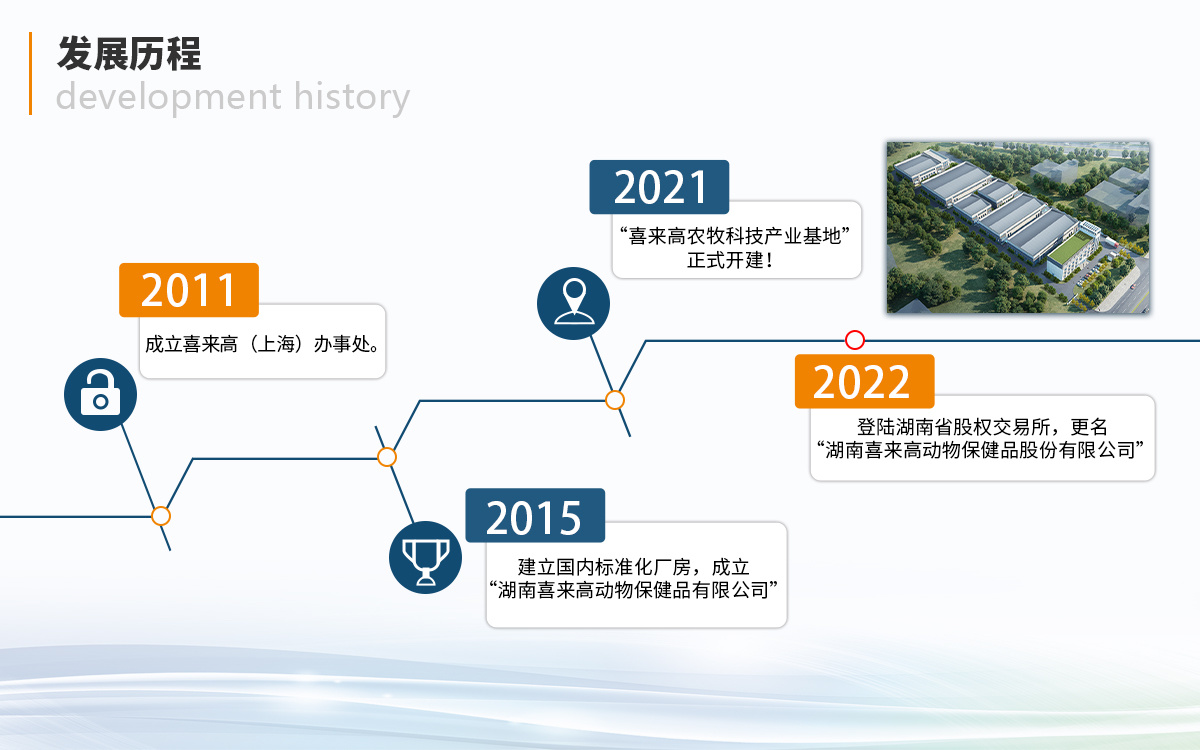 发展历程
development history

2011
成立喜来高（上海）办事处。

2015
建立国内标准化厂房，成立“湖南喜来高动物保健品有限公司”

2021
“喜来高农牧科技产业基地”正式开建！

2022
登陆湖南省股权交易所，更名“湖南喜来高动物保健品股份有限公司”